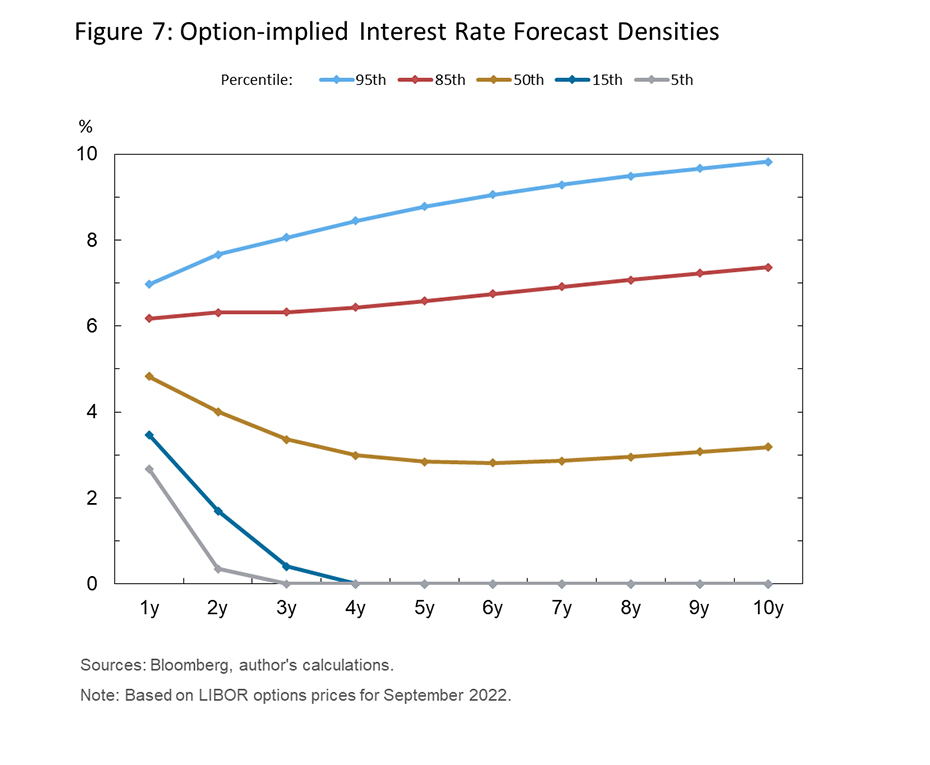 Figure 7: Option-implied Interest Rate Forecast Densities

Percentile: 95th 85th 50th 15th 5th

%

10
8
6
4
2
0

1y 2y 3y 4y 5y 6y 7y 8y 9y 10y

Sources: Bloomberg, author's calculations.

Note: Based on LIBOR options prices for September 2022.